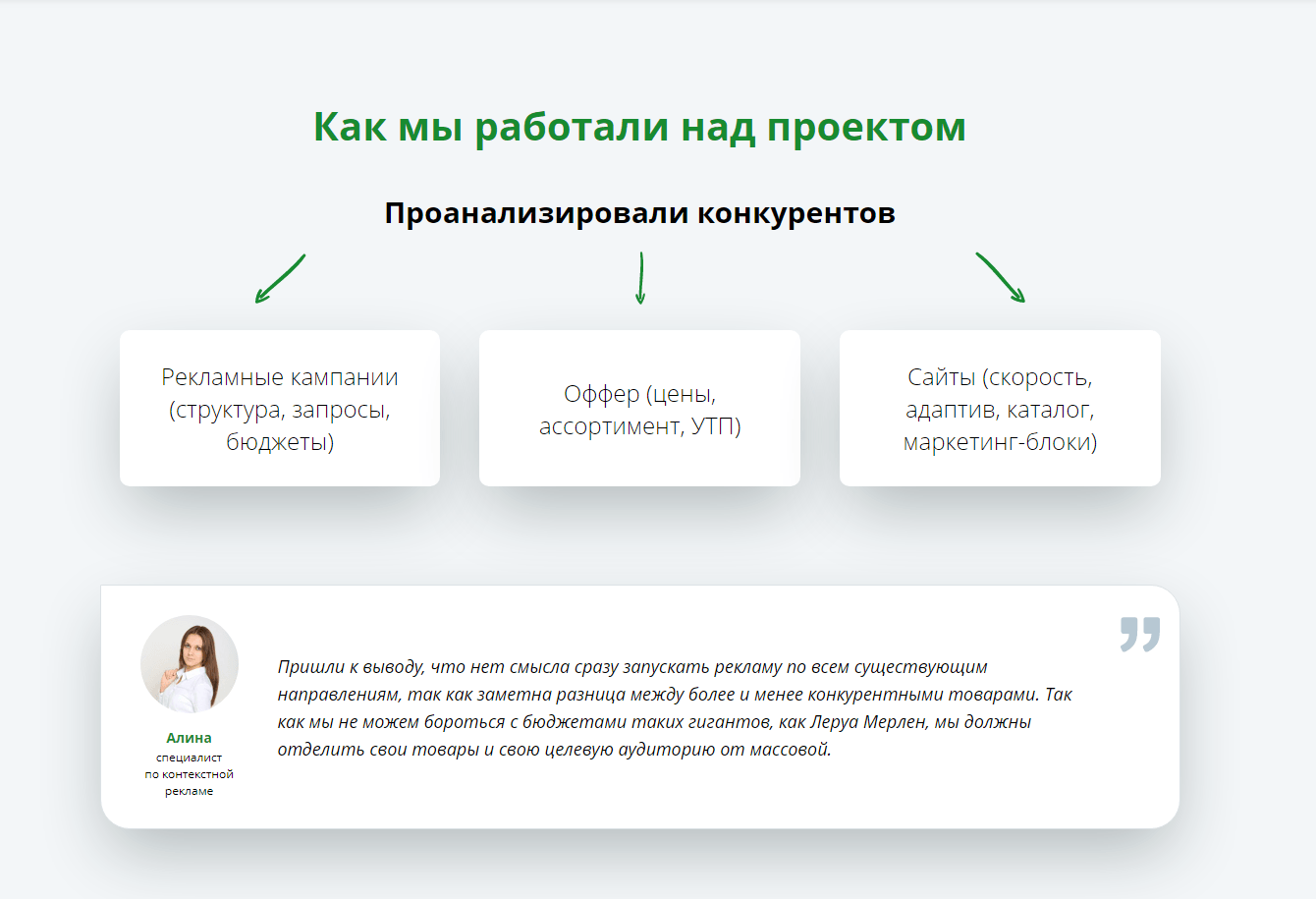 Как мы работали над проектом

Проанализировали конкурентов

Рекламные кампании (структура, запросы, бюджеты)

Оффер (цены, ассортимент, УТП)

Сайты (скорость, адаптив, каталог, маркетинг-блоки)

Алина
специалист по контекстной рекламе

Пришли к выводу, что нет смысла сразу запускать рекламу по всем существующим направлениям, так как заметна разница между более и менее конкурентными товарами. Так как мы не можем бороться с бюджетами таких гигантов, как Леруа Мерлен, мы должны отделить свои товары и свою целевую аудиторию от массовой.